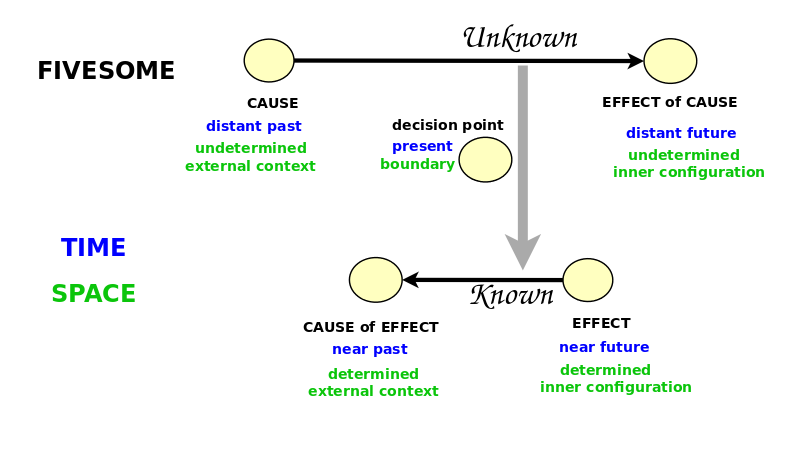 FIVESOME

Unknown

CAUSE
distant past
undetermined
external context

decision point
present
boundary

EFFECT of CAUSE
distant future
undetermined
inner configuration

TIME

SPACE

Known

CAUSE of EFFECT
near past
determined
external context

EFFECT
near future
determined
inner configuration